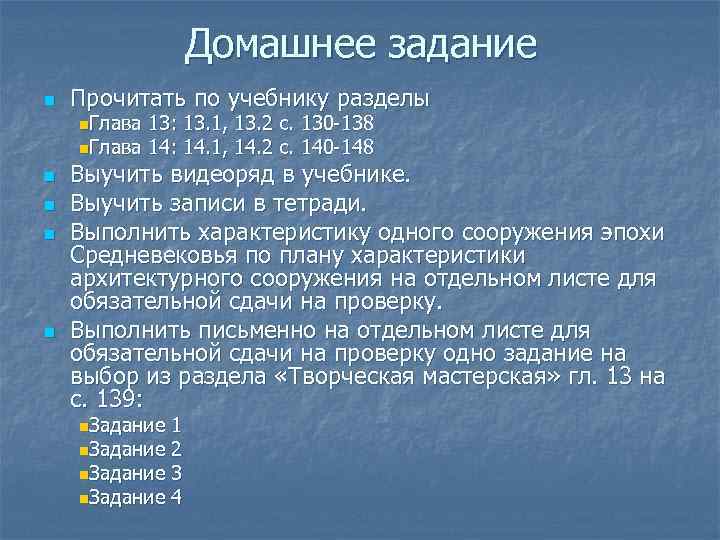 Домашнее задание

Прочитать по учебнику разделы

Глава 13: 13.1, 13.2 с. 130-138

Глава 14: 14.1, 14.2 с. 140-148

Выучить видеоряд в учебнике.

Выучить записи в тетради.

Выполнить характеристику одного сооружения эпохи Средневековья по плану характеристики архитектурного сооружения на отдельном листе для обязательной сдачи на проверку.

Выполнить письменно на отдельном листе для обязательной сдачи на проверку одно задание на выбор из раздела «Творческая мастерская» гл. 13 на с. 139:

Задание 1

Задание 2

Задание 3

Задание 4